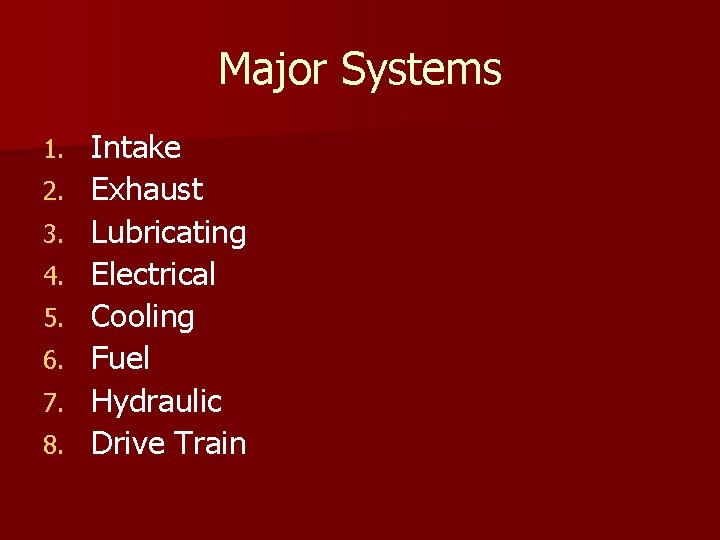 Major Systems

1. Intake
2. Exhaust
3. Lubricating
4. Electrical
5. Cooling
6. Fuel
7. Hydraulic
8. Drive Train